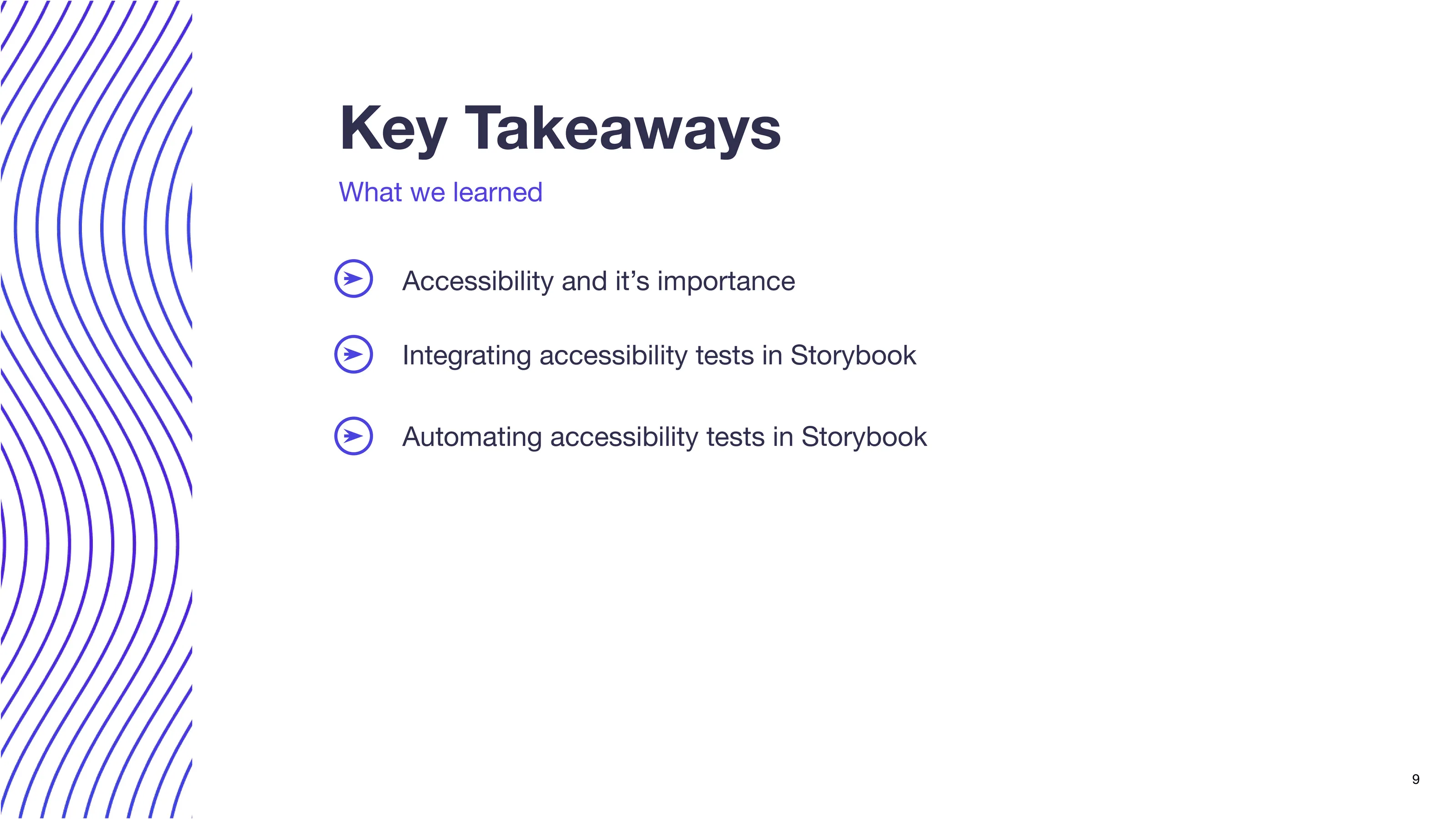 Key Takeaways

What we learned

Accessibility and it’s importance

Integrating accessibility tests in Storybook

Automating accessibility tests in Storybook

9